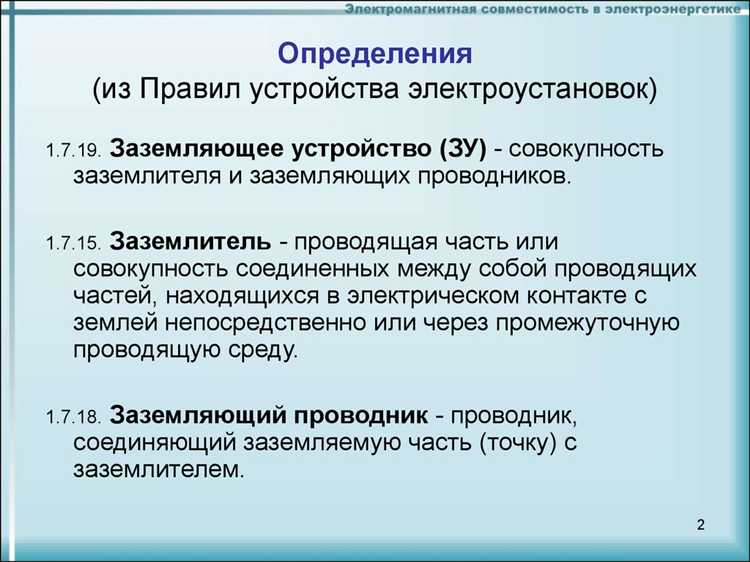 Электромагнитная совместимость в электроэнергетике

Определения
(из Правил устройства электроустановок)

1.7.19. Заземляющее устройство (ЗУ) - совокупность заземлителя и заземляющих проводников.

1.7.15. Заземлитель - проводящая часть или совокупность соединенных между собой проводящих частей, находящихся в электрическом контакте с землей непосредственно или через промежуточную проводящую среду.

1.7.18. Заземляющий проводник - проводник, соединяющий заземляемую часть (точку) с заземлителем.

2